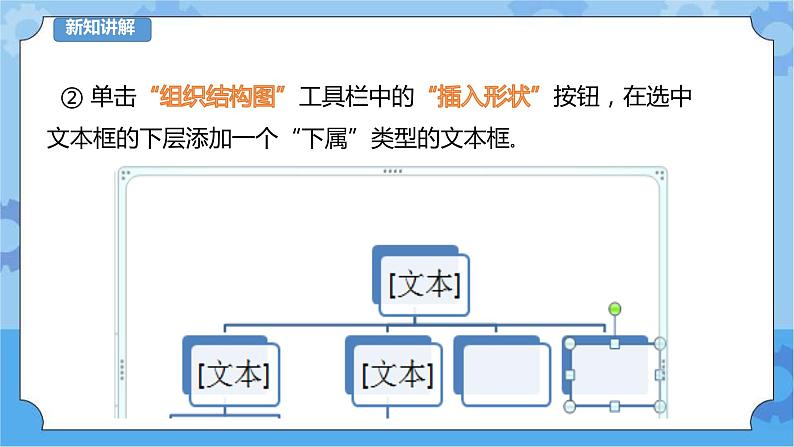 新知讲解

② 单击“组织结构图”工具栏中的“插入形状”按钮，在选中文本框的下层添加一个“下属”类型的文本框.

[文本]

[文本]

[文本]